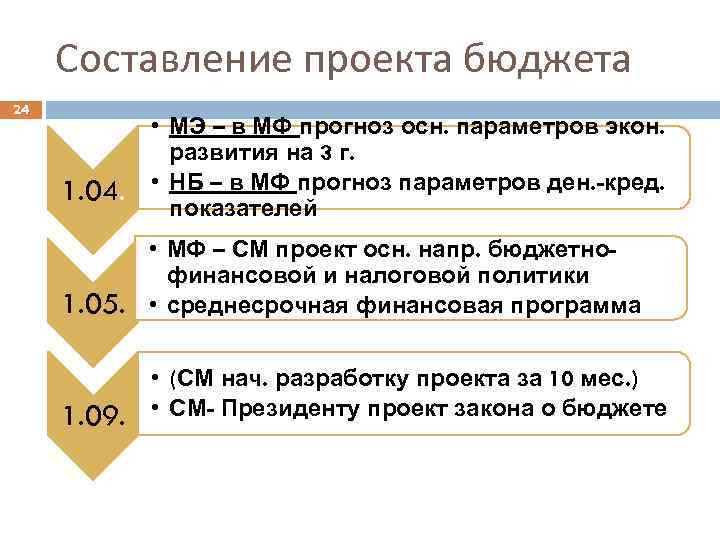 Составление проекта бюджета

24

1.04.

• МЭ – в МФ прогноз осн. параметров экон. развития на 3 г.
• НБ – в МФ прогноз параметров ден.-кред. показателей

1.05.

• МФ – СМ проект осн. напр. бюджетно-финансовой и налоговой политики
• среднесрочная финансовая программа

1.09.

• (СМ нач. разработку проекта за 10 мес.)
• СМ- Президенту проект закона о бюджете